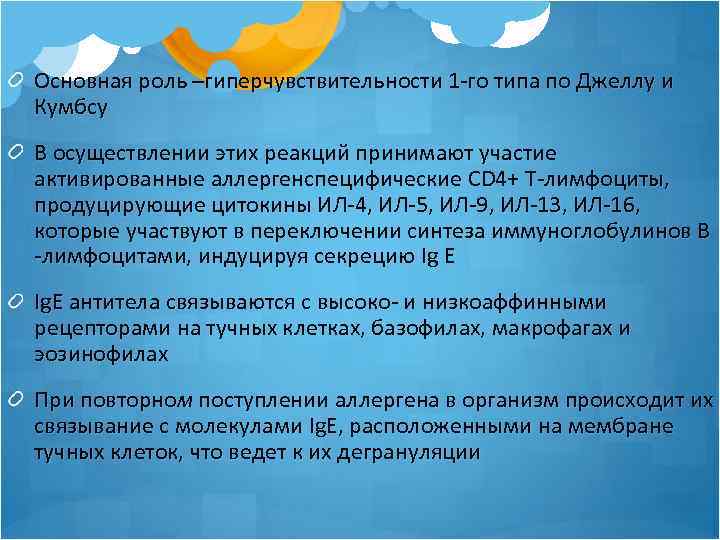 Основная роль –гиперчувствительности 1-го типа по Джеллу и Кумбсу

В осуществлении этих реакций принимают участие активированные аллергенспецифические CD4+ Т-лимфоциты, продуцирующие цитокины ИЛ-4, ИЛ-5, ИЛ-9, ИЛ-13, ИЛ-16, которые участвуют в переключении синтеза иммуноглобулинов В -лимфоцитами, индуцируя секрецию Ig E

IgE антитела связываются с высоко- и низкоаффинными рецепторами на тучных клетках, базофилах, макрофагах и эозинофилах

При повторном поступлении аллергена в организм происходит их связывание с молекулами IgE, расположенными на мембране тучных клеток, что ведет к их дегрануляции